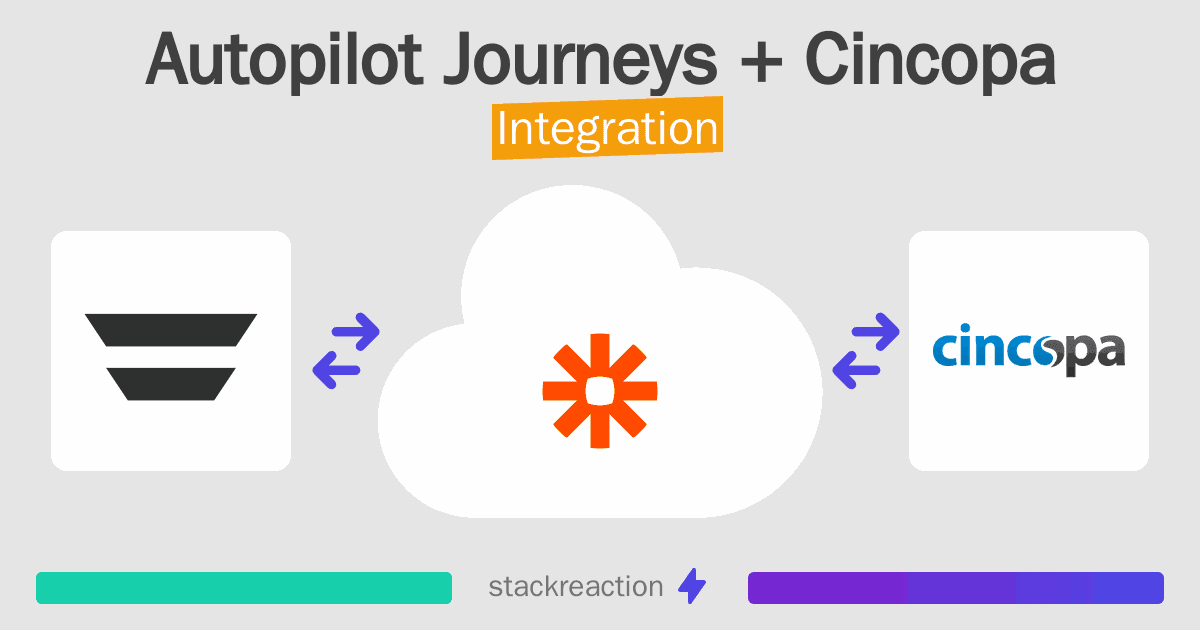 Autopilot Journeys + Cincopa
Integration

cincopa

stackreaction